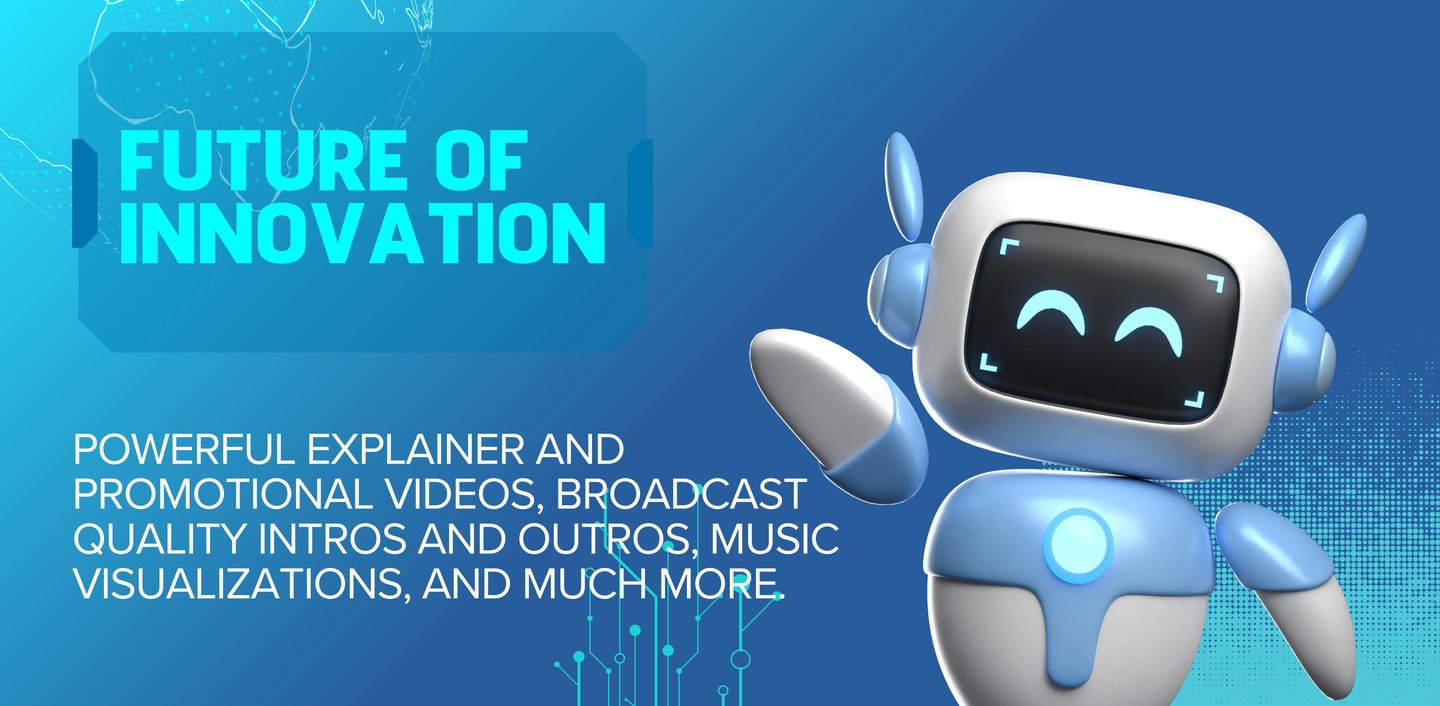 FUTURE OF INNOVATION

POWERFUL EXPLAINER AND PROMOTIONAL VIDEOS, BROADCAST QUALITY INTROS AND OUTROS, MUSIC VISUALIZATIONS, AND MUCH MORE.